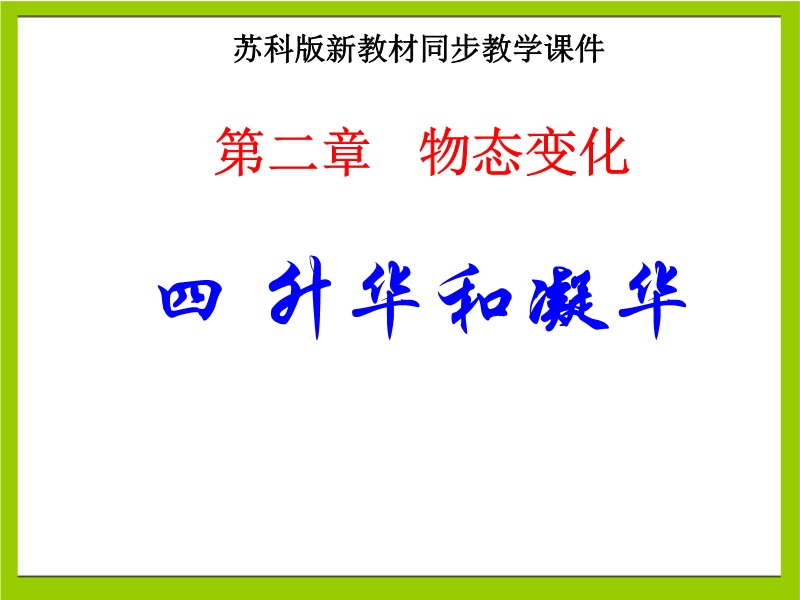 苏科版新教材同步教学课件

第二章　物态变化

四 升华和凝华